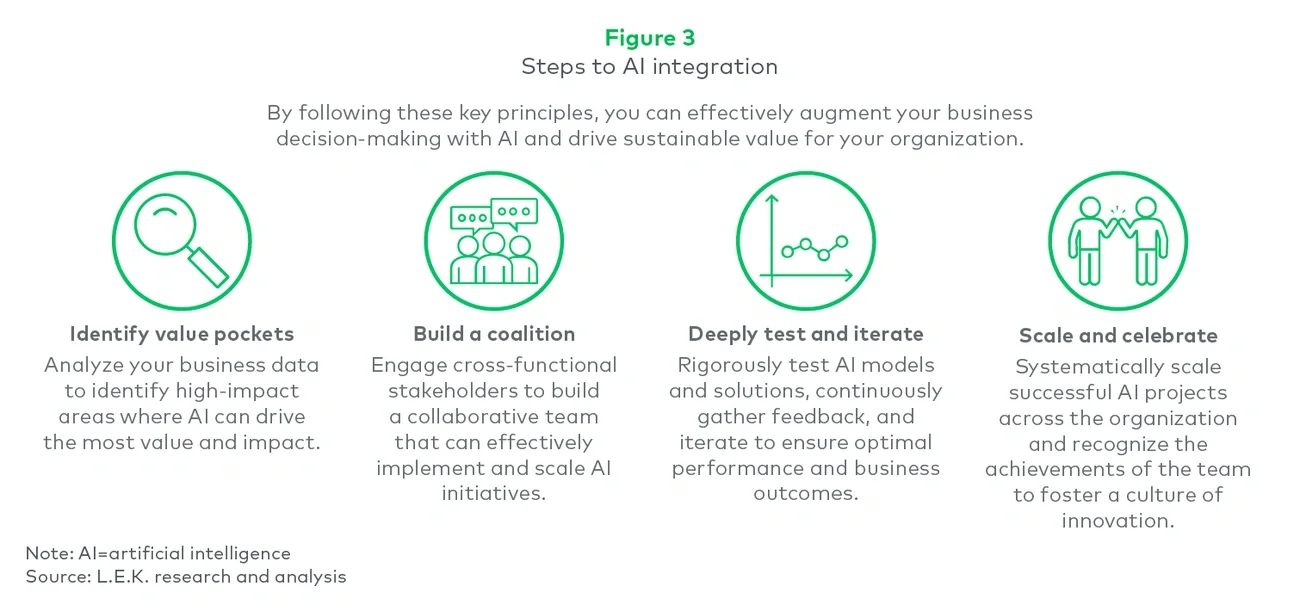 Figure 3
Steps to AI integration

By following these key principles, you can effectively augment your business decision-making with AI and drive sustainable value for your organization.

Identify value pockets
Analyze your business data to identify high-impact areas where AI can drive the most value and impact.

Build a coalition
Engage cross-functional stakeholders to build a collaborative team that can effectively implement and scale AI initiatives.

Deeply test and iterate
Rigorously test AI models and solutions, continuously gather feedback, and iterate to ensure optimal performance and business outcomes.

Scale and celebrate
Systematically scale successful AI projects across the organization and recognize the achievements of the team to foster a culture of innovation.

Note: AI=artificial intelligence
Source: L.E.K. research and analysis